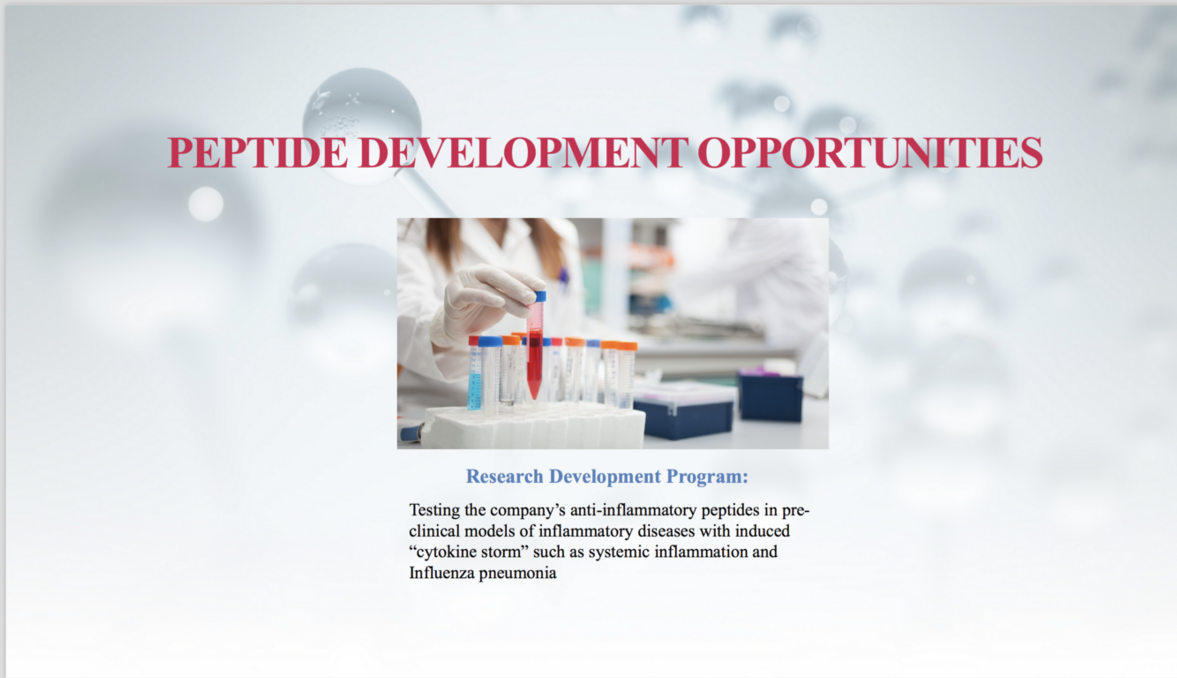 PEPTIDE DEVELOPMENT OPPORTUNITIES

Research Development Program:

Testing the company's anti-inflammatory peptides in pre-clinical models of inflammatory diseases with induced "cytokine storm" such as systemic inflammation and Influenza pneumonia